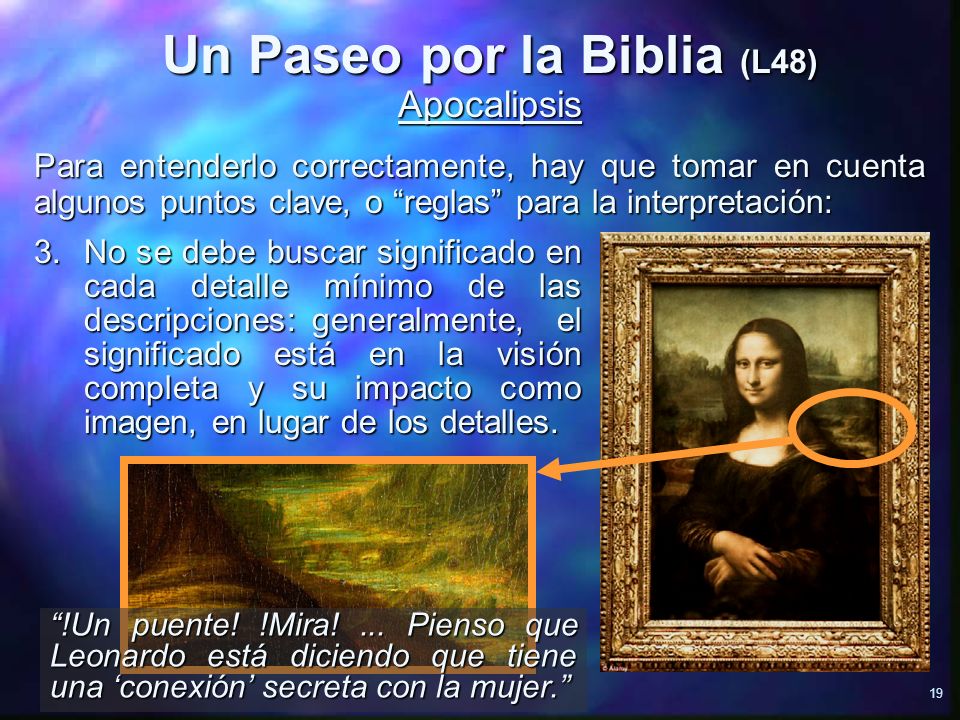 Un Paseo por la Biblia (L48)
Apocalipsis

Para entenderlo correctamente, hay que tomar en cuenta algunos puntos clave, o “reglas” para la interpretación:

3. No se debe buscar significado en cada detalle mínimo de las descripciones: generalmente, el significado está en la visión completa y su impacto como imagen, en lugar de los detalles.

“!Un puente! !Mira! ... Pienso que Leonardo está diciendo que tiene una ‘conexión’ secreta con la mujer.”

19